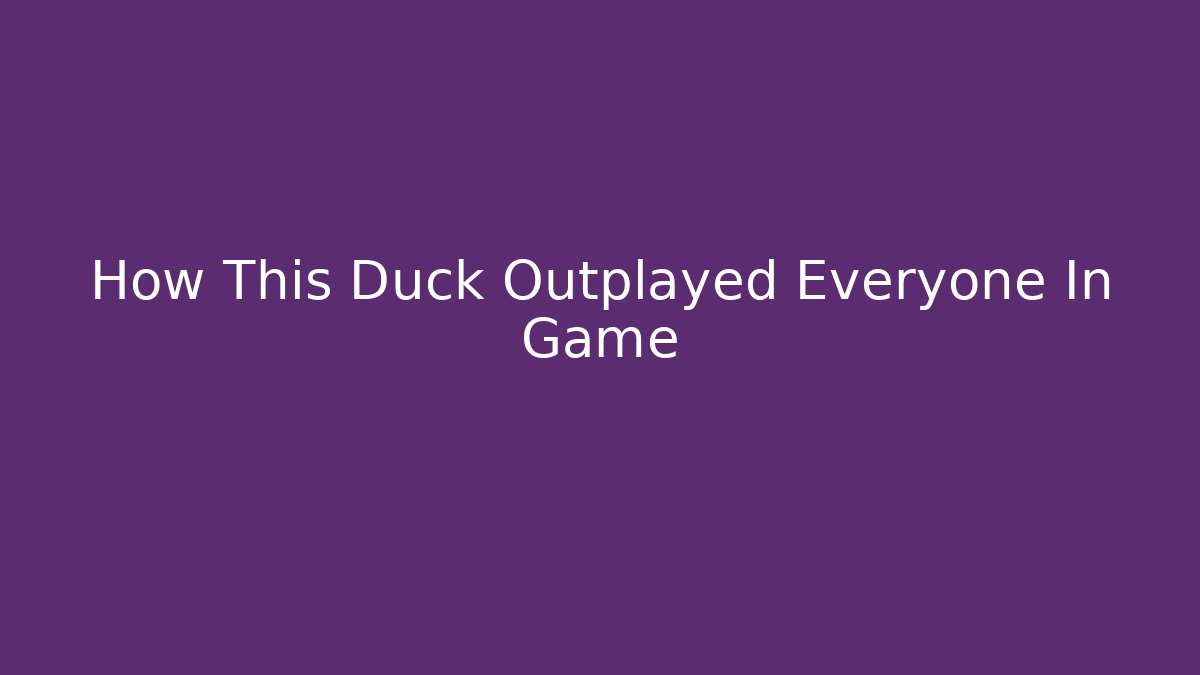 How This Duck Outplayed Everyone In Game